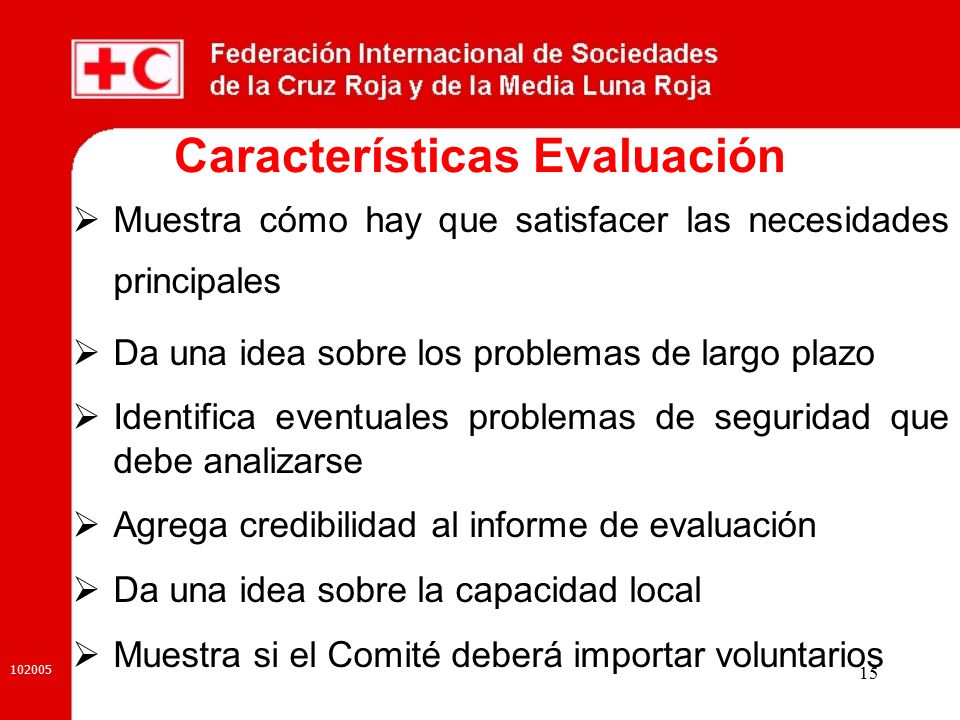 Federación Internacional de Sociedades de la Cruz Roja y de la Media Luna Roja

Características Evaluación

➢ Muestra cómo hay que satisfacer las necesidades principales

➢ Da una idea sobre los problemas de largo plazo

➢ Identifica eventuales problemas de seguridad que debe analizarse

➢ Agrega credibilidad al informe de evaluación

➢ Da una idea sobre la capacidad local

➢ Muestra si el Comité deberá importar voluntarios

102005

15